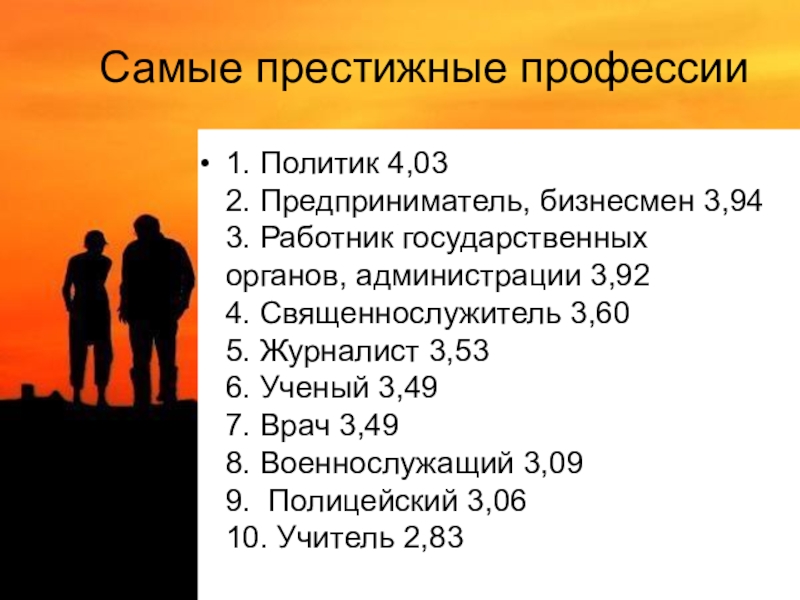 Самые престижные профессии

• 1. Политик 4,03
2. Предприниматель, бизнесмен 3,94
3. Работник государственных органов, администрации 3,92
4. Священнослужитель 3,60
5. Журналист 3,53
6. Ученый 3,49
7. Врач 3,49
8. Военнослужащий 3,09
9. Полицейский 3,06
10. Учитель 2,83